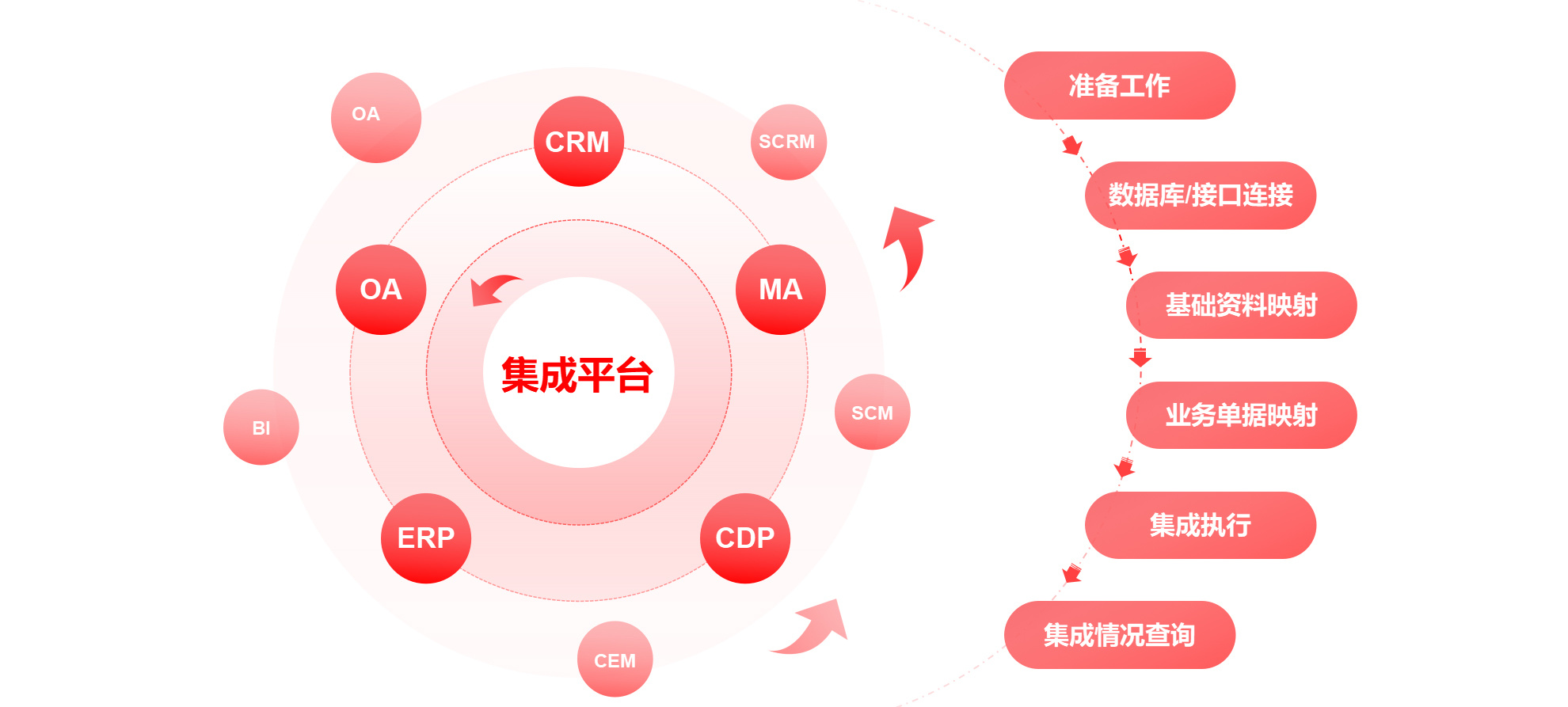 OA
CRM
SCRM
OA
MA
集成平台
BI
SCM
ERP
CDP
CEM

准备工作
数据库/接口连接
基础资料映射
业务单据映射
集成执行
集成情况查询